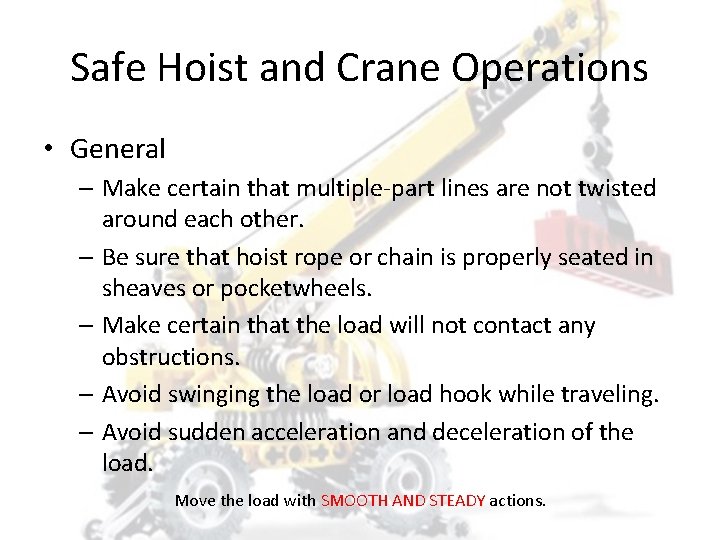 Safe Hoist and Crane Operations

• General
– Make certain that multiple-part lines are not twisted around each other.
– Be sure that hoist rope or chain is properly seated in sheaves or pocketwheels.
– Make certain that the load will not contact any obstructions.
– Avoid swinging the load or load hook while traveling.
– Avoid sudden acceleration and deceleration of the load.

Move the load with SMOOTH AND STEADY actions.